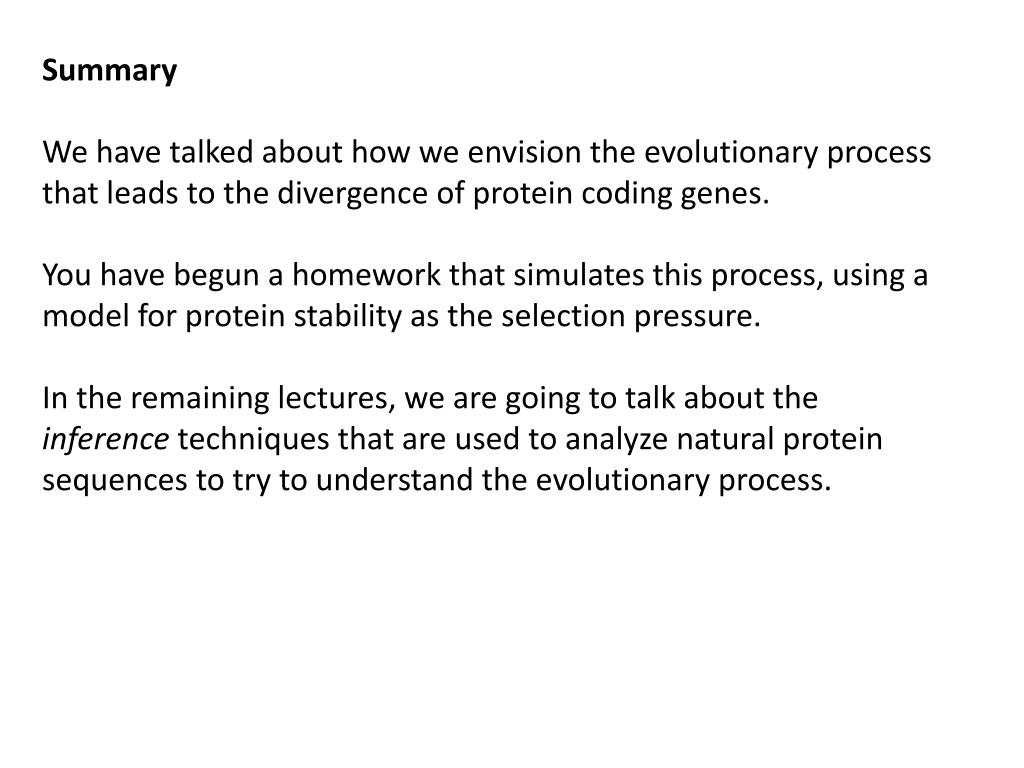 Summary

We have talked about how we envision the evolutionary process that leads to the divergence of protein coding genes.

You have begun a homework that simulates this process, using a model for protein stability as the selection pressure.

In the remaining lectures, we are going to talk about the inference techniques that are used to analyze natural protein sequences to try to understand the evolutionary process.